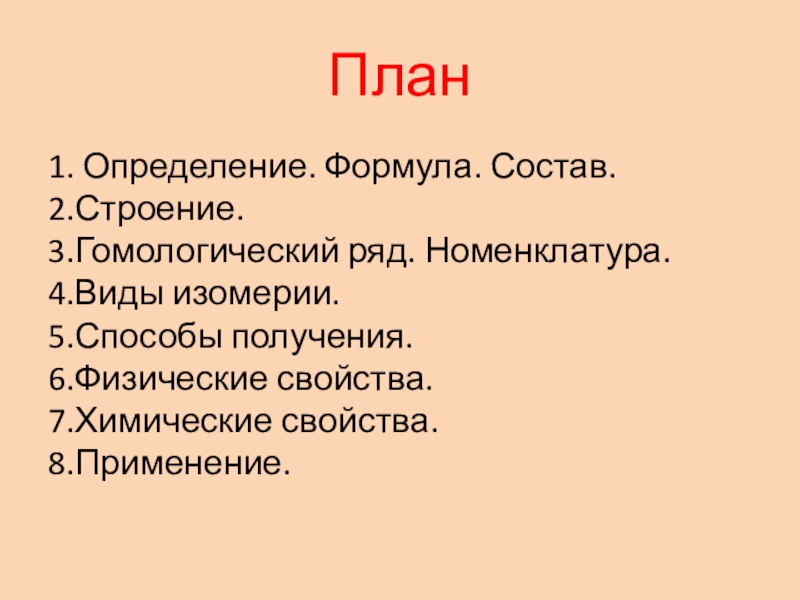 План

1. Определение. Формула. Состав.
2.Строение.
3.Гомологический ряд. Номенклатура.
4.Виды изомерии.
5.Способы получения.
6.Физические свойства.
7.Химические свойства.
8.Применение.